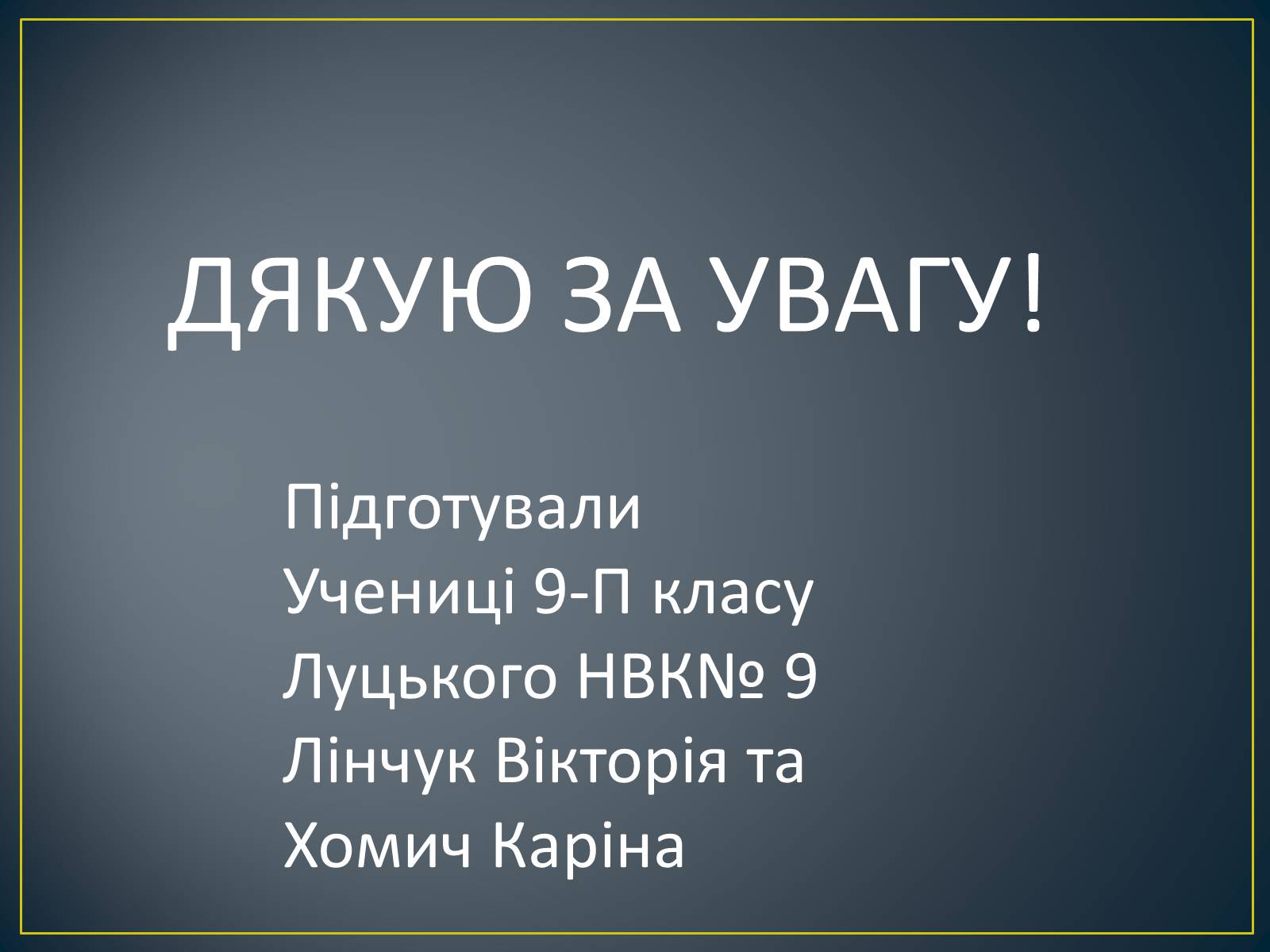 ДЯКУЮ ЗА УВАГУ!

Підготували
Учениці 9-П класу
Луцького НВК№ 9
Лінчук Вікторія та
Хомич Каріна